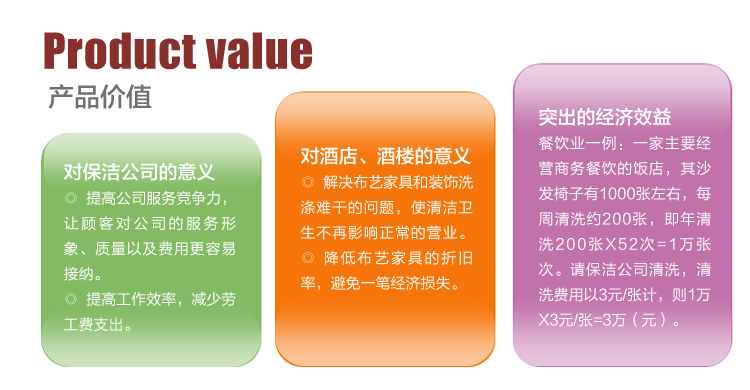 Product value
产品价值

对保洁公司的意义
◎ 提高公司服务竞争力，让顾客对公司的服务形象、质量以及费用更容易接纳。
◎ 提高工作效率，减少劳工费支出。

对酒店、酒楼的意义
◎ 解决布艺家具和装饰洗涤难干的问题，使清洁卫生不再影响正常的营业。
◎ 降低布艺家具的折旧率，避免一笔经济损失。

突出的经济效益
餐饮业一例：一家主要经营商务餐饮的饭店，其沙发椅子有1000张左右，每周清洗约200张，即年清洗200张X52次＝1万张次。请保洁公司清洗，清洗费用以3元/张计，则1万X3元/张=3万（元）。